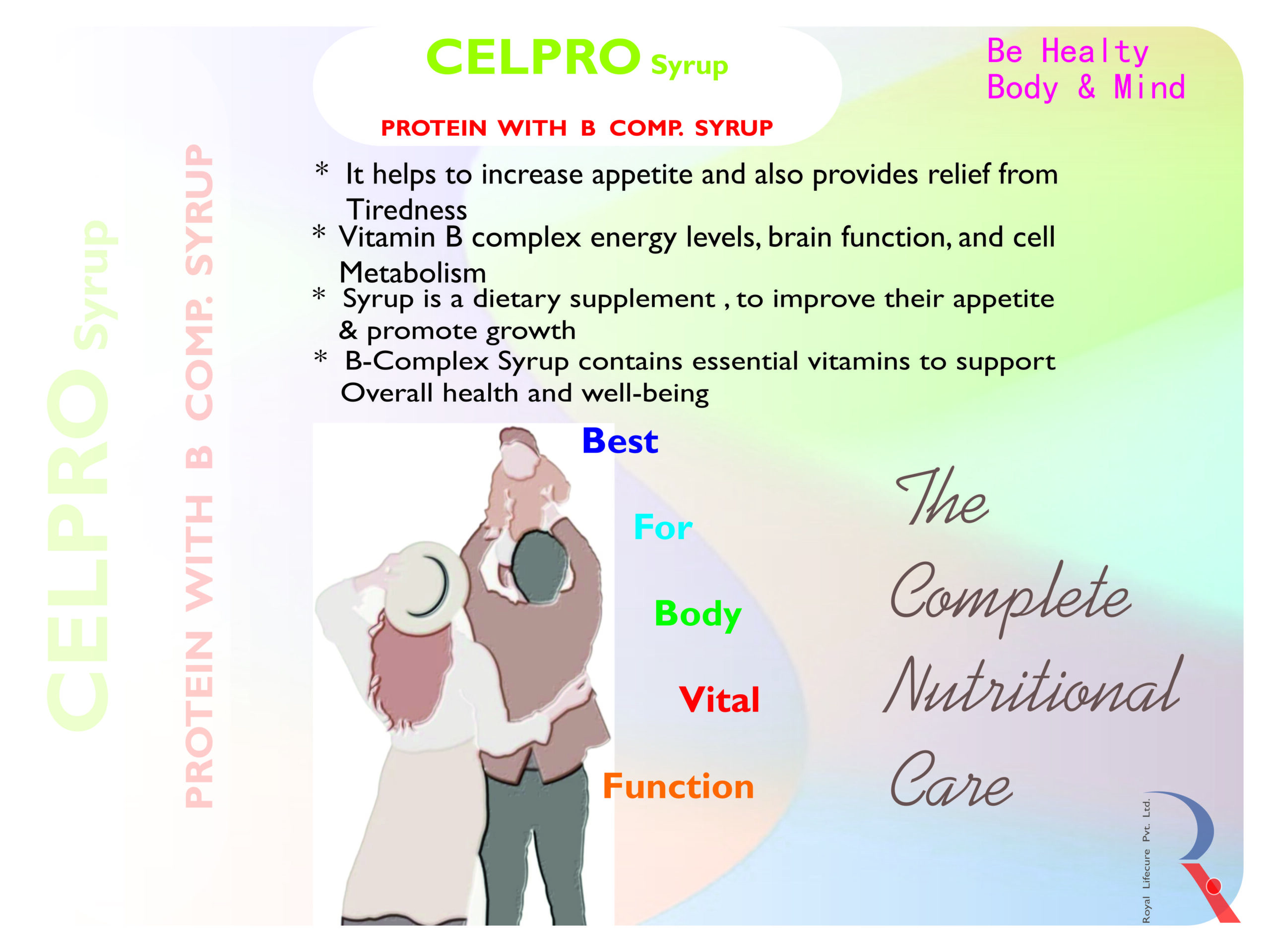 CELPRO Syrup

PROTEIN WITH B COMP. SYRUP

CELPRO Syrup

PROTEIN WITH B COMP. SYRUP

Be Healty Body & Mind

* It helps to increase appetite and also provides relief from Tiredness
* Vitamin B complex energy levels, brain function, and cell Metabolism
* Syrup is a dietary supplement , to improve their appetite & promote growth
* B-Complex Syrup contains essential vitamins to support Overall health and well-being

Best

For

Body

Vital

Function

The Complete Nutritional Care

Royal Lifecure Pvt. Ltd.